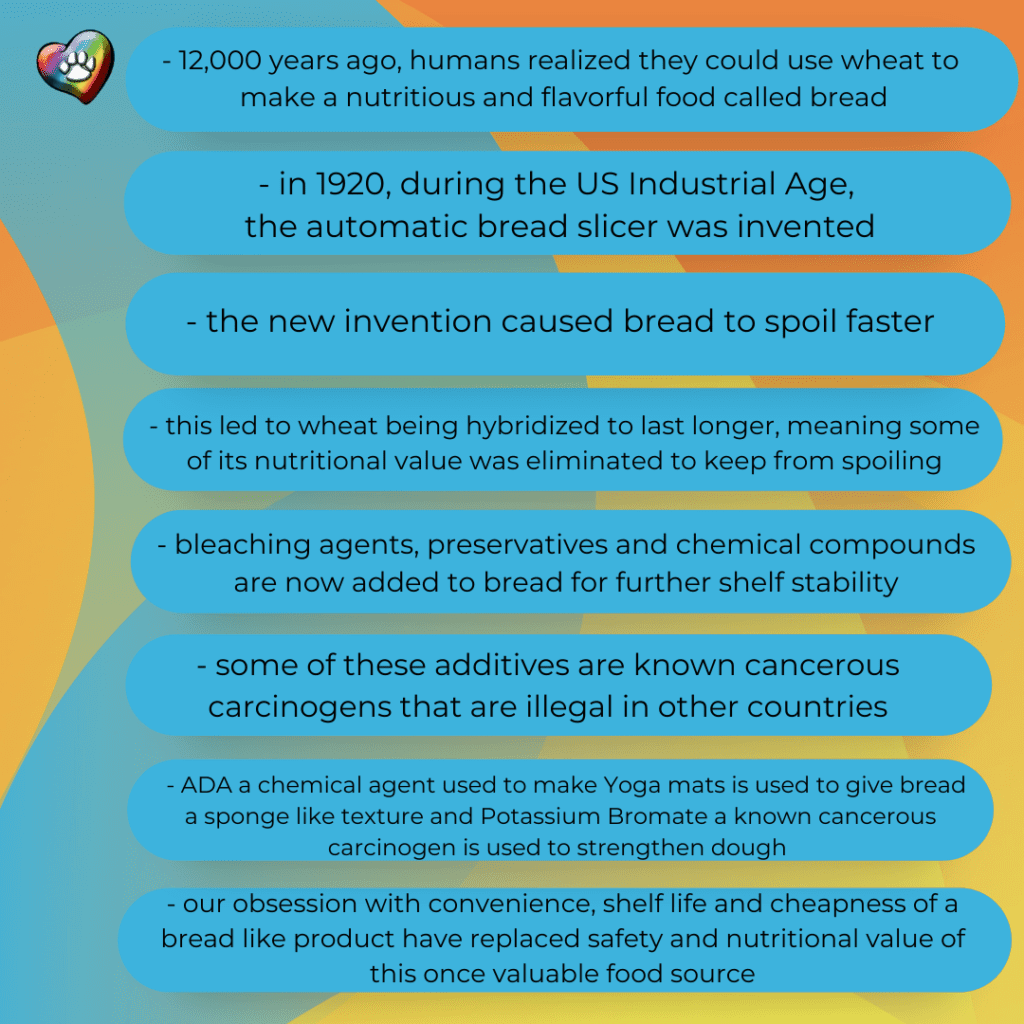 - 12,000 years ago, humans realized they could use wheat to make a nutritious and flavorful food called bread

- in 1920, during the US Industrial Age, the automatic bread slicer was invented

- the new invention caused bread to spoil faster

- this led to wheat being hybridized to last longer, meaning some of its nutritional value was eliminated to keep from spoiling

- bleaching agents, preservatives and chemical compounds are now added to bread for further shelf stability

- some of these additives are known cancerous carcinogens that are illegal in other countries

- ADA a chemical agent used to make Yoga mats is used to give bread a sponge like texture and Potassium Bromate a known cancerous carcinogen is used to strengthen dough

- our obsession with convenience, shelf life and cheapness of a bread like product have replaced safety and nutritional value of this once valuable food source